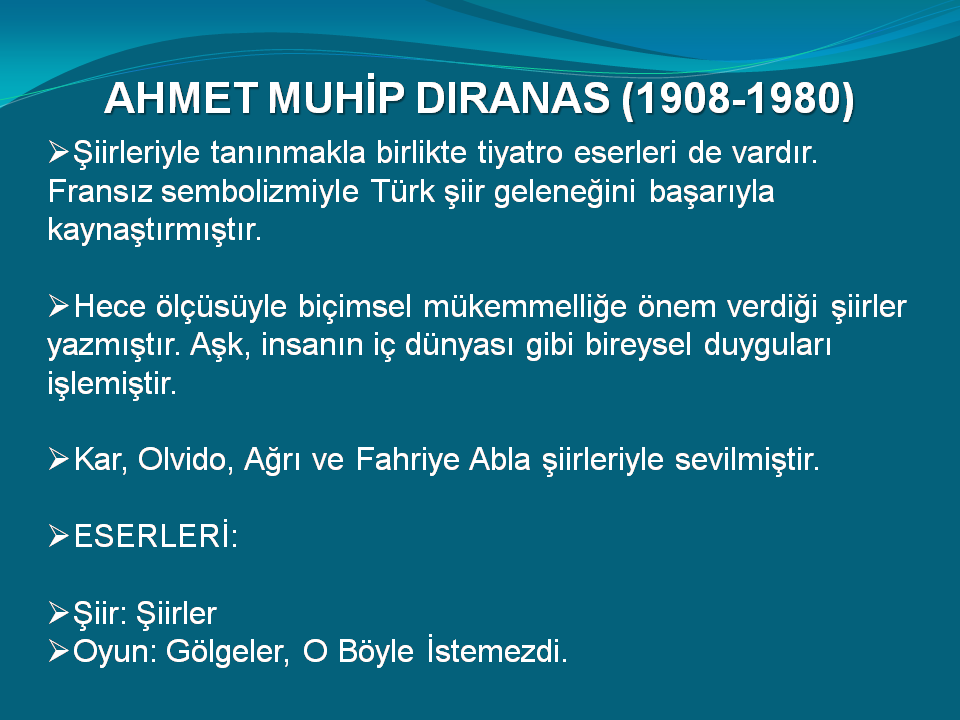 AHMET MUHİP DIRANAS (1908-1980)

➢Şiirleriyle tanınmakla birlikte tiyatro eserleri de vardır. Fransız sembolizmiyle Türk şiir geleneğini başarıyla kaynaştırmıştır.

➢Hece ölçüsüyle biçimsel mükemmelliğe önem verdiği şiirler yazmıştır. Aşk, insanın iç dünyası gibi bireysel duyguları işlemiştir.

➢Kar, Olvido, Ağrı ve Fahriye Abla şiirleriyle sevilmiştir.

➢ESERLERİ:

➢Şiir: Şiirler
➢Oyun: Gölgeler, O Böyle İstemezdi.